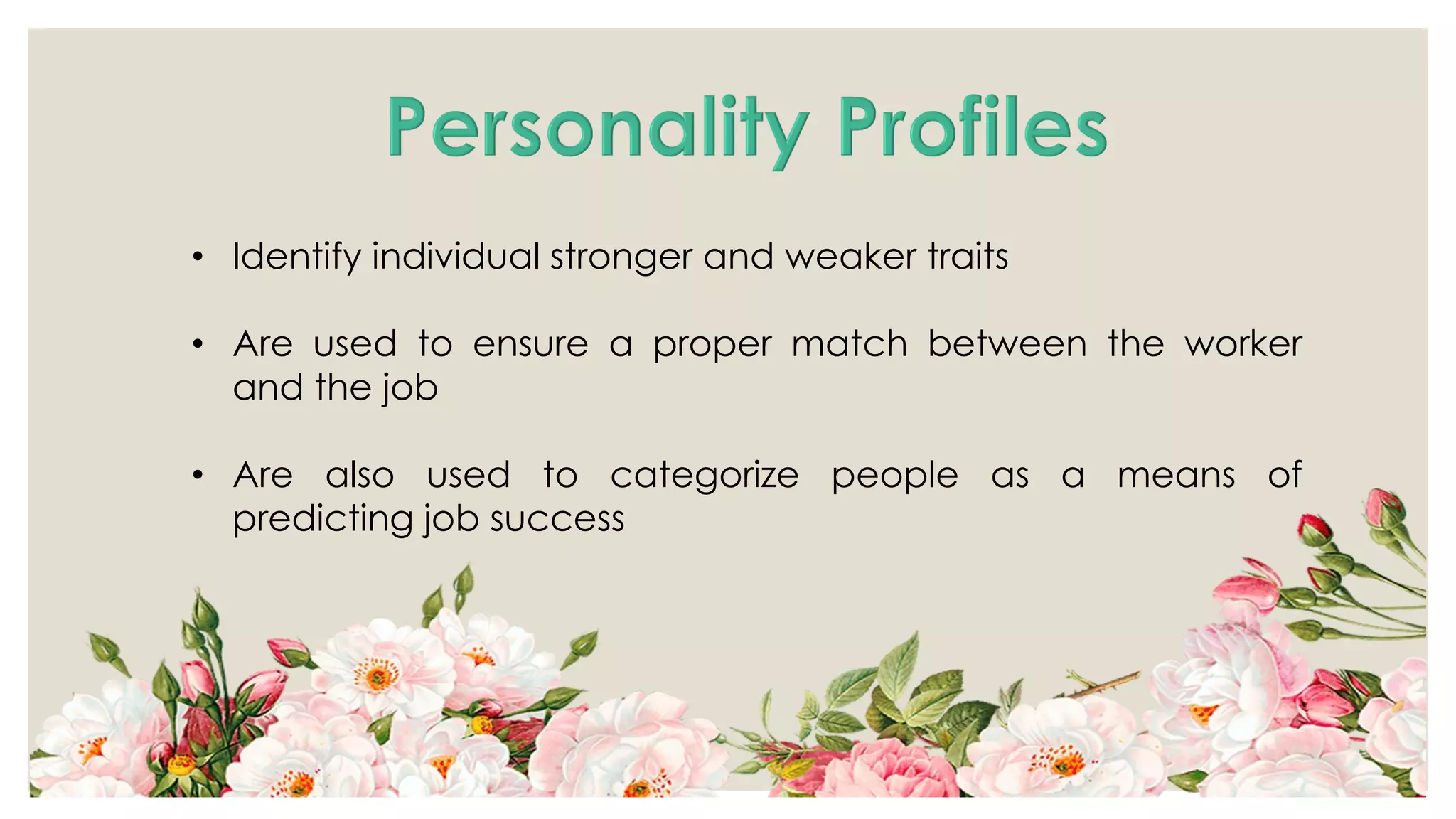 Personality Profiles

• Identify individual stronger and weaker traits

• Are used to ensure a proper match between the worker and the job

• Are also used to categorize people as a means of predicting job success